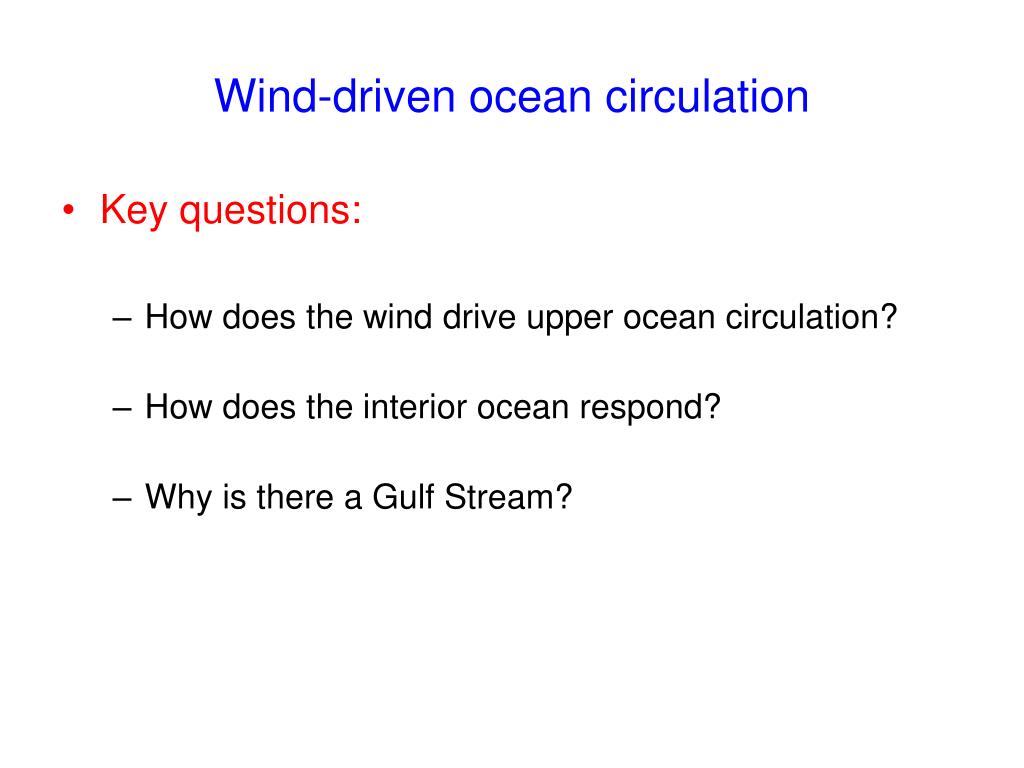 Wind-driven ocean circulation

• Key questions:

– How does the wind drive upper ocean circulation?

– How does the interior ocean respond?

– Why is there a Gulf Stream?